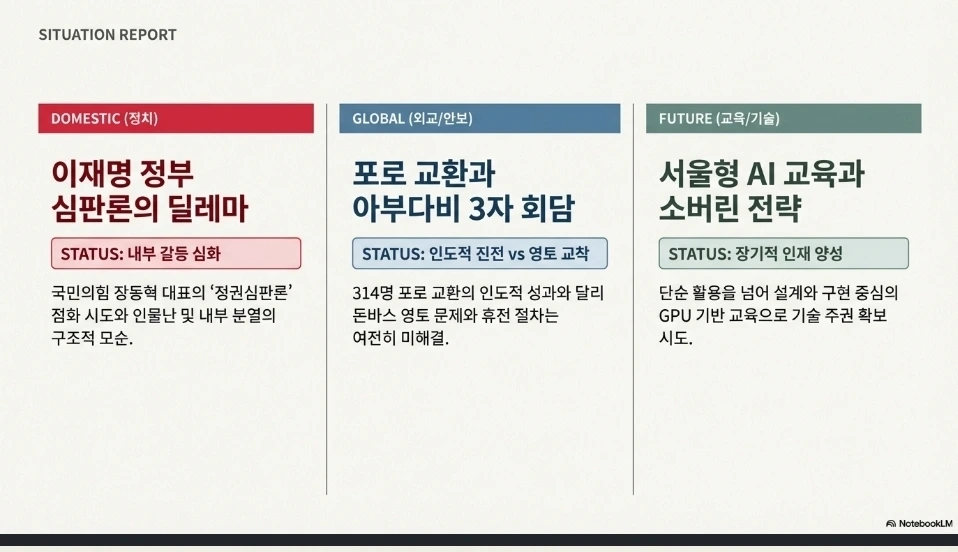 SITUATION REPORT

DOMESTIC (정치)

이재명 정부 심판론의 딜레마

STATUS: 내부 갈등 심화

국민의힘 장동혁 대표의 '정권심판론' 점화 시도와 인물난 및 내부 분열의 구조적 모순.

GLOBAL (외교/안보)

포로 교환과 아부다비 3자 회담

STATUS: 인도적 진전 vs 영토 교착

314명 포로 교환의 인도적 성과와 달리 돈바스 영토 문제와 휴전 절차는 여전히 미해결.

FUTURE (교육/기술)

서울형 AI 교육과 소버린 전략

STATUS: 장기적 인재 양성

단순 활용을 넘어 설계와 구현 중심의 GPU 기반 교육으로 기술 주권 확보 시도.

NotebookLM